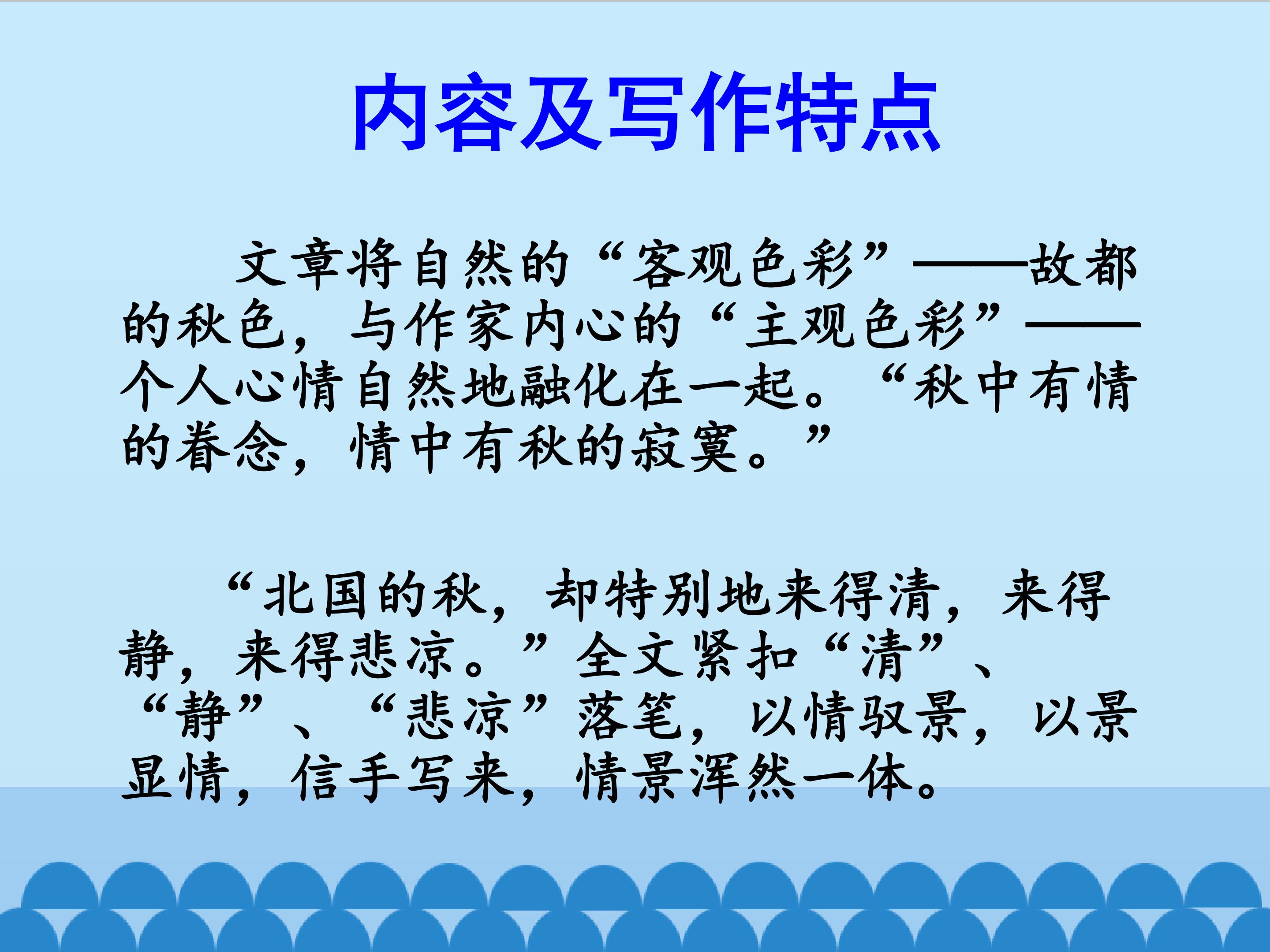 内容及写作特点

文章将自然的“客观色彩”——故都的秋色，与作家内心的“主观色彩”——个人心情自然地融化在一起。“秋中有情的眷念，情中有秋的寂寞。”

“北国的秋，却特别地来得清，来得静，来得悲凉。”全文紧扣“清”、“静”、“悲凉”落笔，以情驭景，以景显情，信手写来，情景浑然一体。